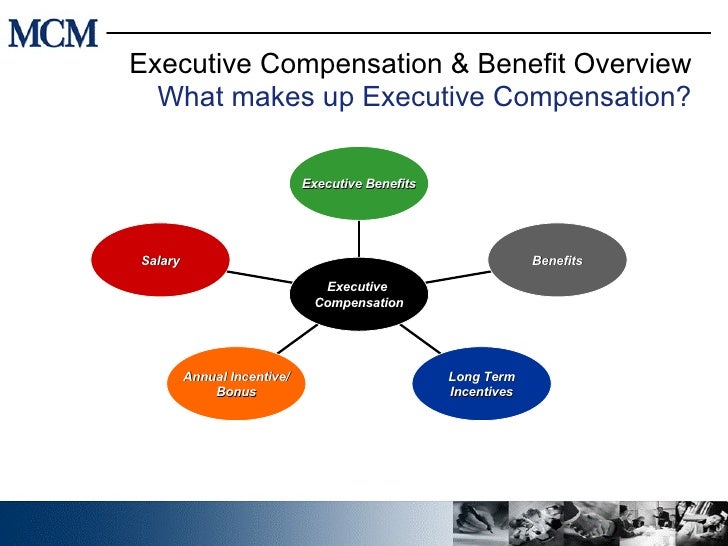 MCM

Executive Compensation & Benefit Overview
What makes up Executive Compensation?

Executive Benefits

Salary

Benefits

Executive Compensation

Annual Incentive/ Bonus

Long Term Incentives